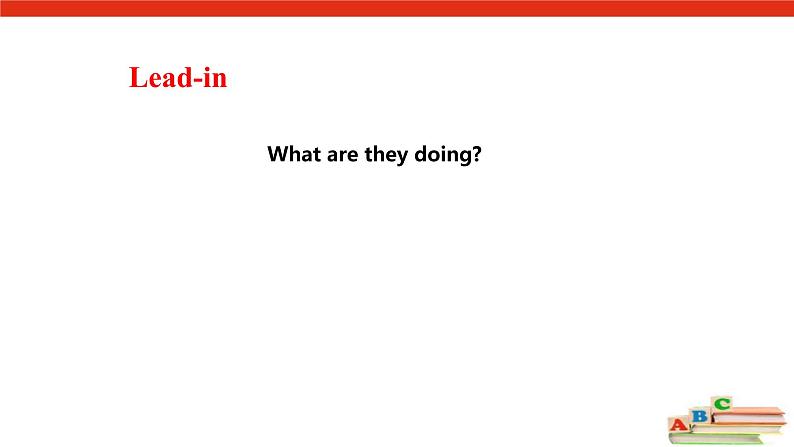 Lead-in

What are they doing?

A B C